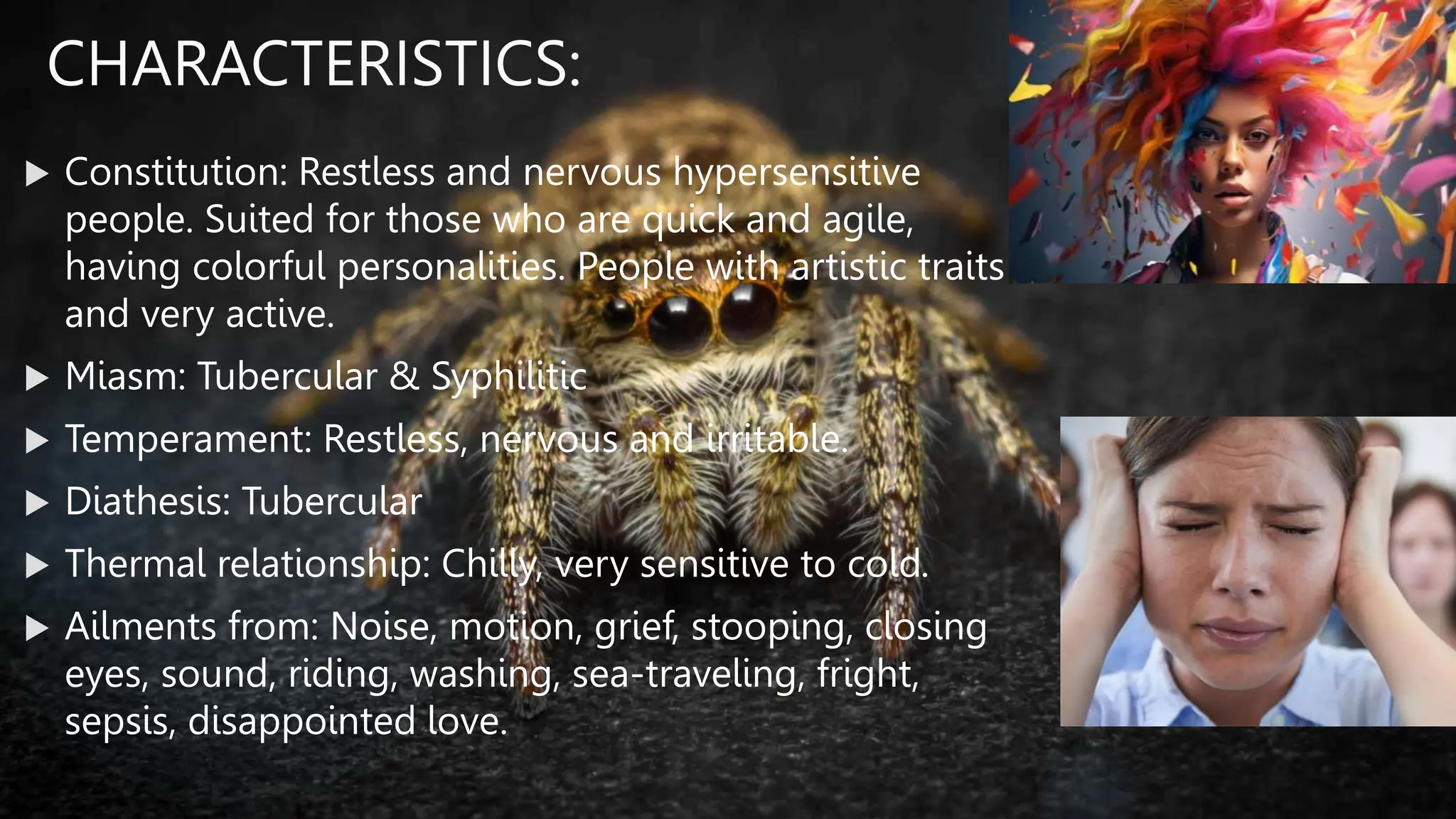 CHARACTERISTICS:

▶ Constitution: Restless and nervous hypersensitive people. Suited for those who are quick and agile, having colorful personalities. People with artistic traits and very active.

▶ Miasm: Tubercular & Syphilitic

▶ Temperament: Restless, nervous and irritable.

▶ Diathesis: Tubercular

▶ Thermal relationship: Chilly, very sensitive to cold.

▶ Ailments from: Noise, motion, grief, stooping, closing eyes, sound, riding, washing, sea-traveling, fright, sepsis, disappointed love.